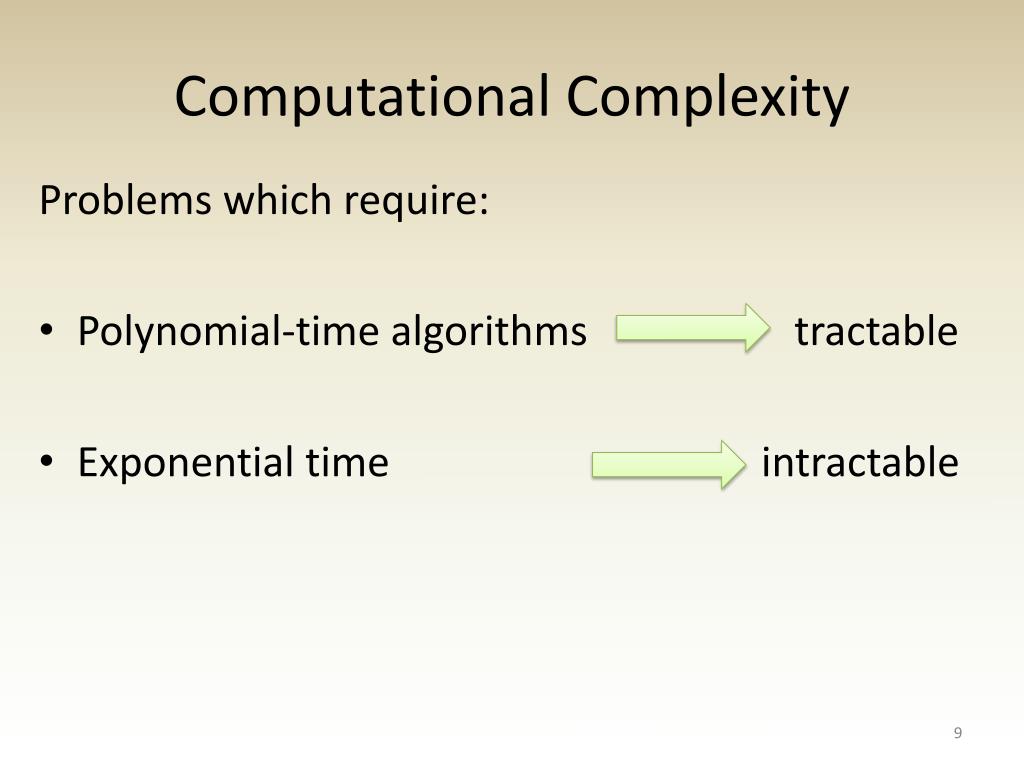 Computational Complexity

Problems which require:

• Polynomial-time algorithms tractable

• Exponential time intractable

9